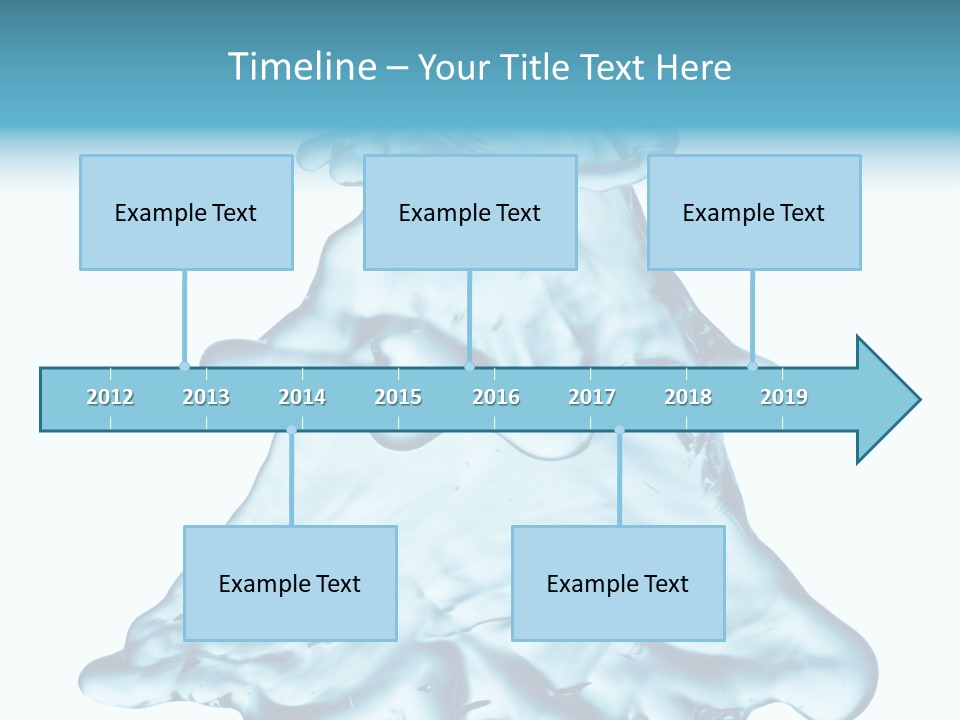 Timeline – Your Title Text Here

Example Text

Example Text

Example Text

2012 2013 2014 2015 2016 2017 2018 2019

Example Text

Example Text